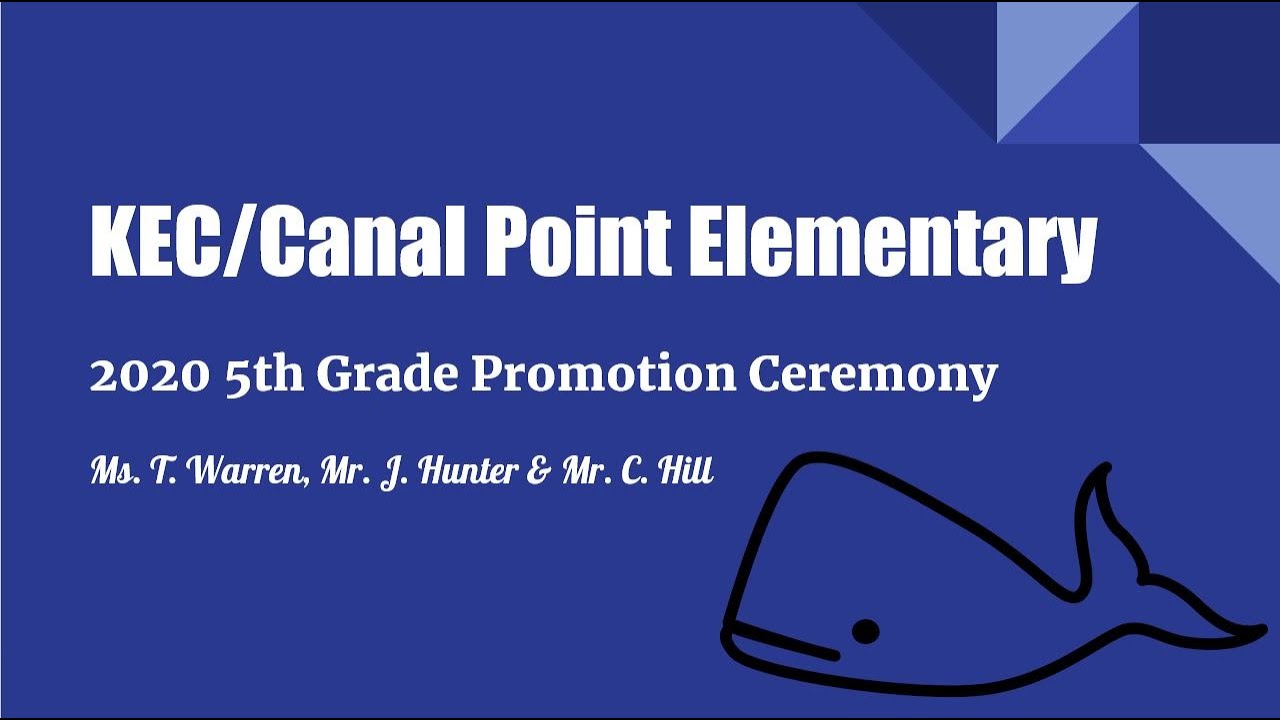 KEC/Canal Point Elementary

2020 5th Grade Promotion Ceremony

Ms. T. Warren, Mr. J. Hunter & Mr. C. Hill